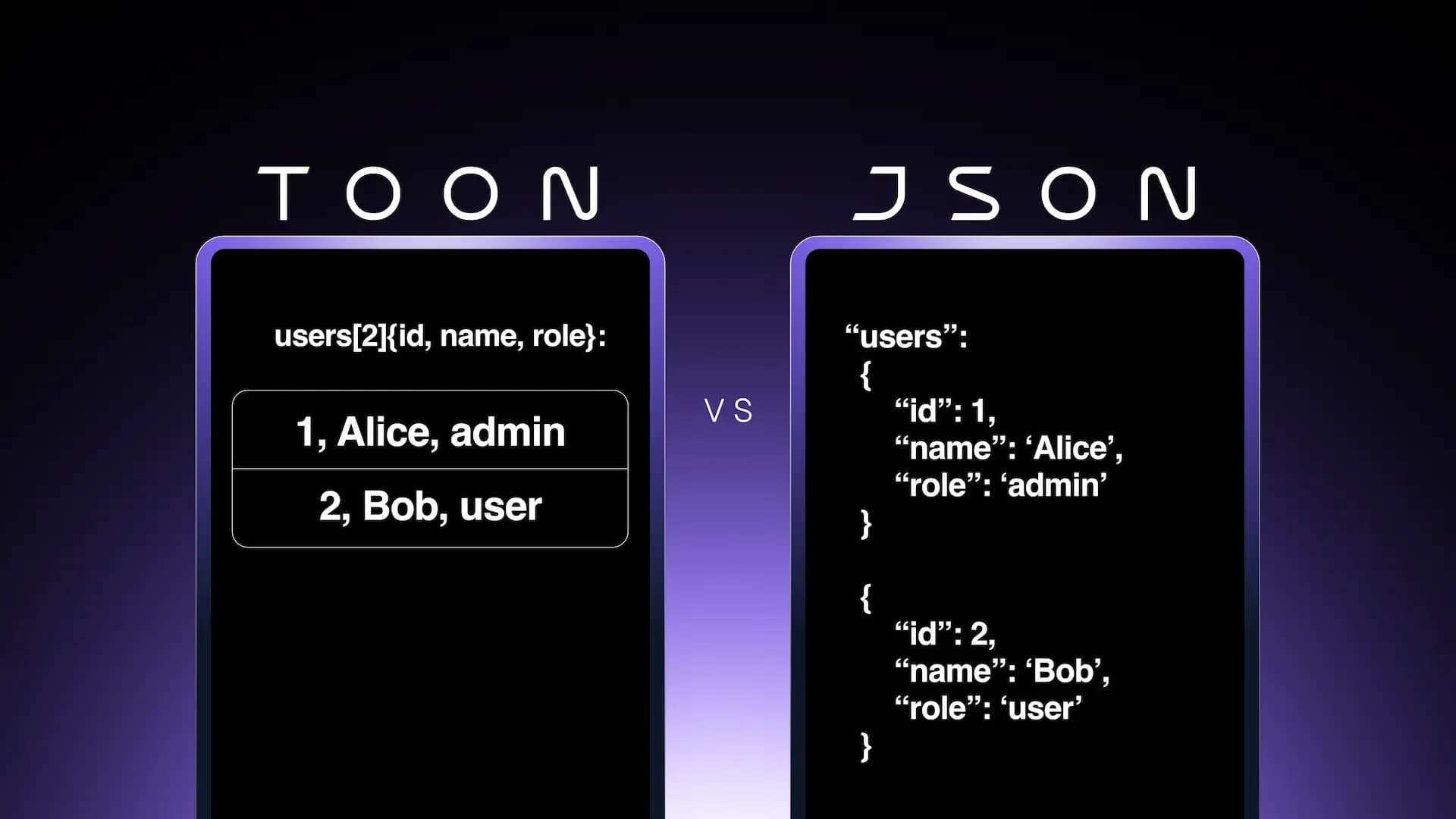 TOON

users[2]{id, name, role}:

1, Alice, admin

2, Bob, user

VS

JSON

“users”:
{
“id”: 1,
“name”: ‘Alice’,
“role”: ‘admin’
}

{
“id”: 2,
“name”: ‘Bob’,
“role”: ‘user’
}